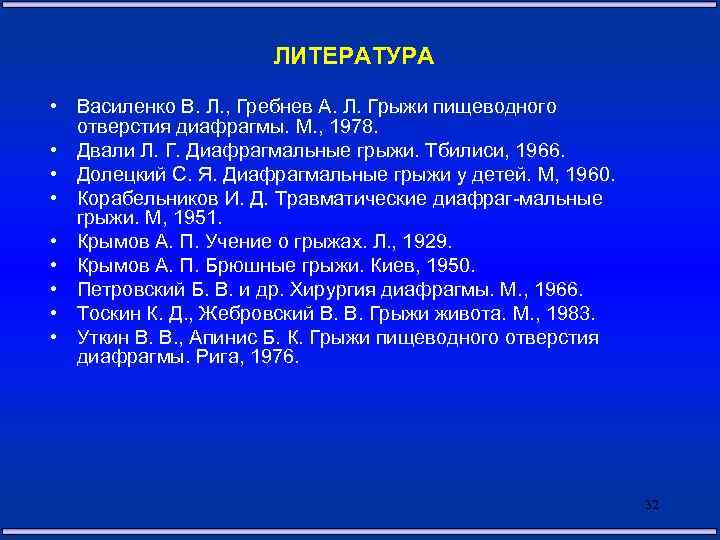 ЛИТЕРАТУРА

• Василенко В. Л., Гребнев А. Л. Грыжи пищеводного отверстия диафрагмы. М., 1978.
• Двали Л. Г. Диафрагмальные грыжи. Тбилиси, 1966.
• Долецкий С. Я. Диафрагмальные грыжи у детей. М, 1960.
• Корабельников И. Д. Травматические диафраг-мальные грыжи. М, 1951.
• Крымов А. П. Учение о грыжах. Л., 1929.
• Крымов А. П. Брюшные грыжи. Киев, 1950.
• Петровский Б. В. и др. Хирургия диафрагмы. М., 1966.
• Тоскин К. Д., Жебровский В. В. Грыжи живота. М., 1983.
• Уткин В. В., Апинис Б. К. Грыжи пищеводного отверстия диафрагмы. Рига, 1976.

32